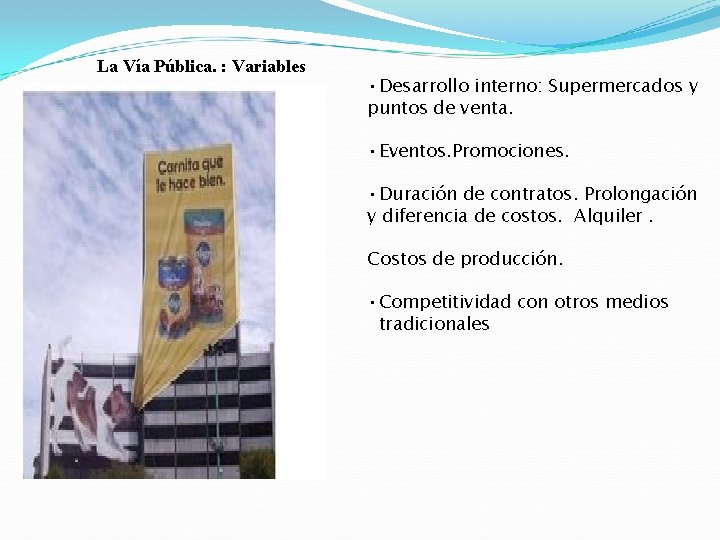 La Vía Pública. : Variables

Carnita que te hace bien.

•Desarrollo interno: Supermercados y puntos de venta.

•Eventos.Promociones.

•Duración de contratos. Prolongación y diferencia de costos. Alquiler .

Costos de producción.

•Competitividad con otros medios tradicionales